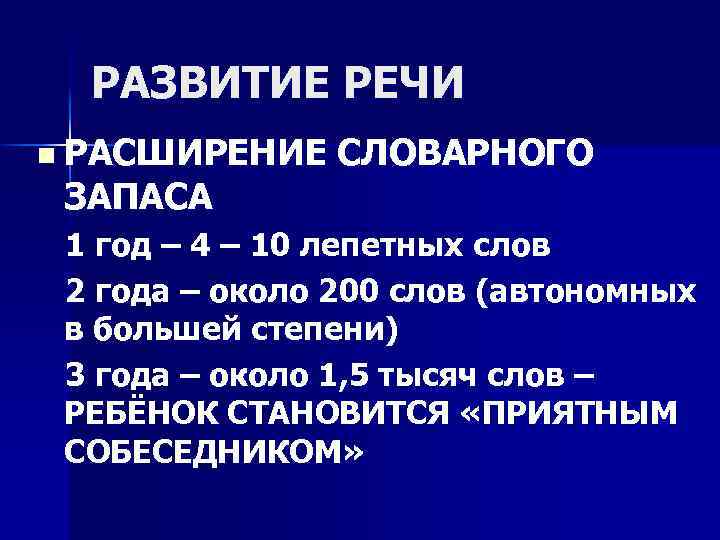 РАЗВИТИЕ РЕЧИ

РАСШИРЕНИЕ СЛОВАРНОГО ЗАПАСА

1 год – 4 – 10 лепетных слов

2 года – около 200 слов (автономных в большей степени)

3 года – около 1,5 тысяч слов – РЕБЁНОК СТАНОВИТСЯ «ПРИЯТНЫМ СОБЕСЕДНИКОМ»